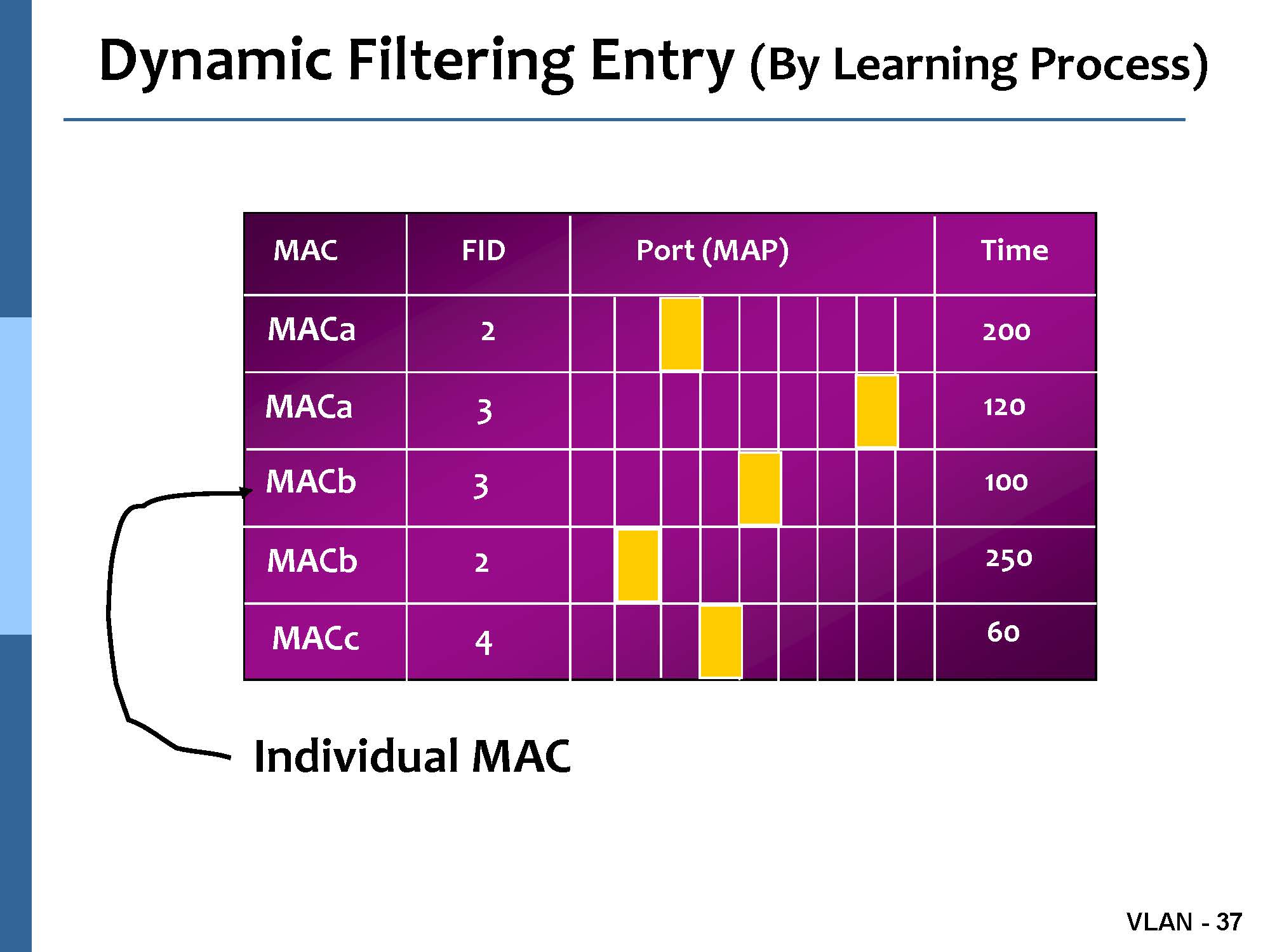 Dynamic Filtering Entry (By Learning Process)

| MAC | FID | Port (MAP) | Time |
|---|---|---|---|
| MACa | 2 | | 200 |
| MACa | 3 | | 120 |
| MACb | 3 | | 100 |
| MACb | 2 | | 250 |
| MACc | 4 | | 60 |

Individual MAC

VLAN - 37